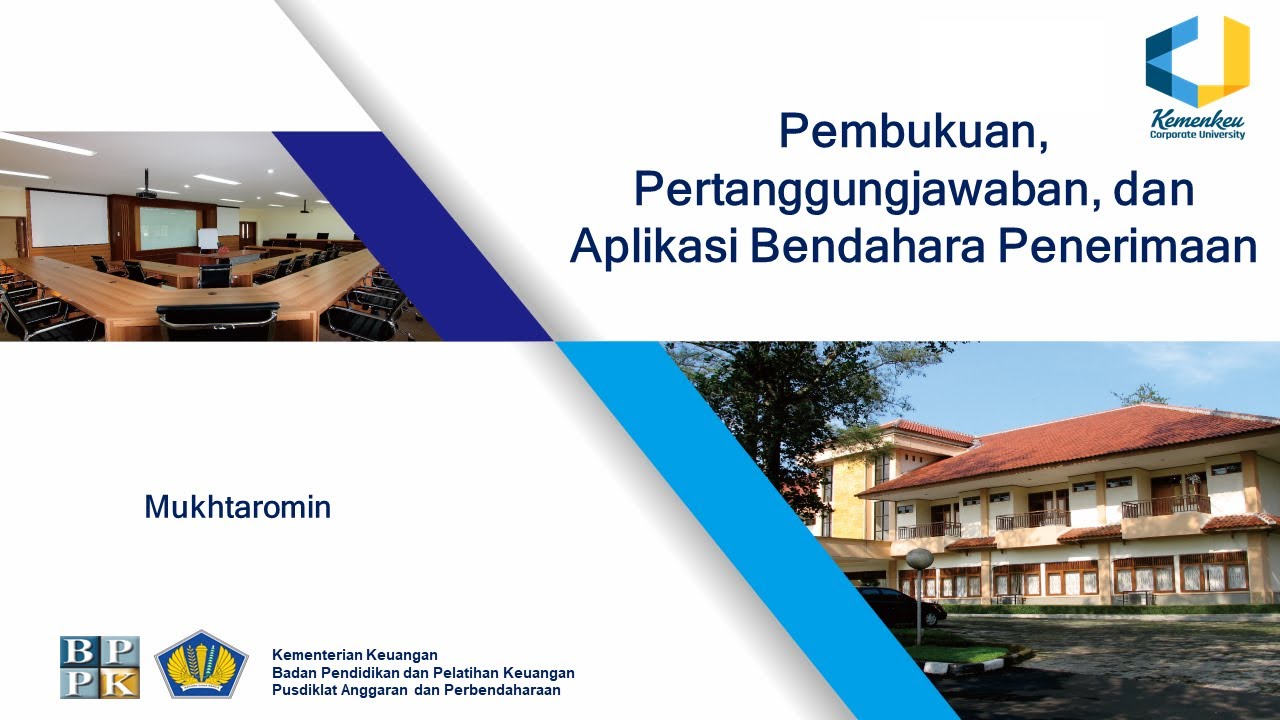 Kemenkeu
Corporate University

Pembukuan,
Pertanggungjawaban, dan
Aplikasi Bendahara Penerimaan

Mukhtaromin

BPPK

Kementerian Keuangan
Badan Pendidikan dan Pelatihan Keuangan
Pusdiklat Anggaran dan Perbendaharaan